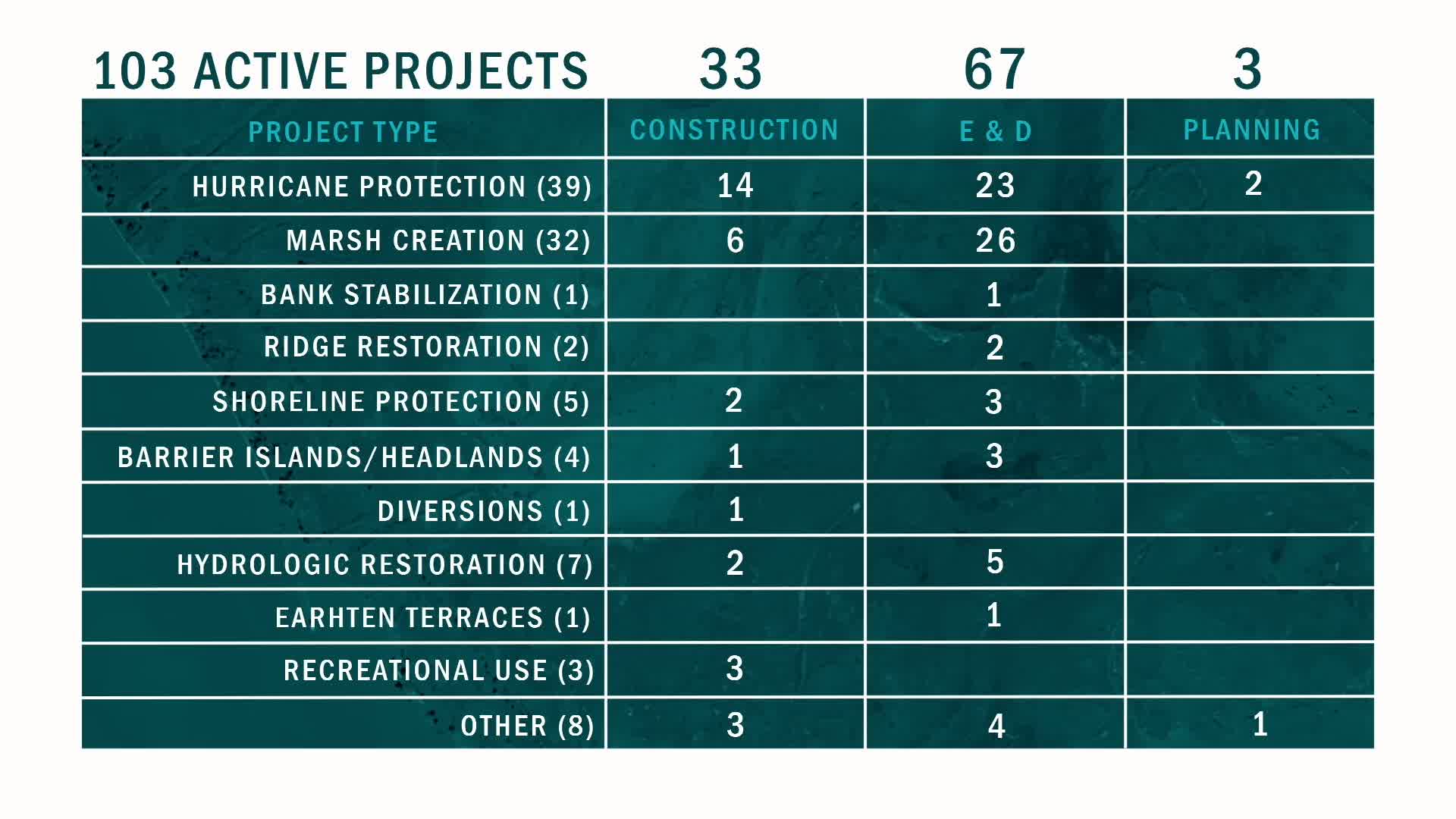 | 103 ACTIVE PROJECTS | 33 | 67 | 3 |
|---|---|---|---|
| PROJECT TYPE | CONSTRUCTION | E & D | PLANNING |
| HURRICANE PROTECTION (39) | 14 | 23 | 2 |
| MARSH CREATION (32) | 6 | 26 | |
| BANK STABILIZATION (1) | | 1 | |
| RIDGE RESTORATION (2) | | 2 | |
| SHORELINE PROTECTION (5) | 2 | 3 | |
| BARRIER ISLANDS/HEADLANDS (4) | 1 | 3 | |
| DIVERSIONS (1) | 1 | | |
| HYDROLOGIC RESTORATION (7) | 2 | 5 | |
| EARHTEN TERRACES (1) | | 1 | |
| RECREATIONAL USE (3) | 3 | | |
| OTHER (8) | 3 | 4 | 1 |